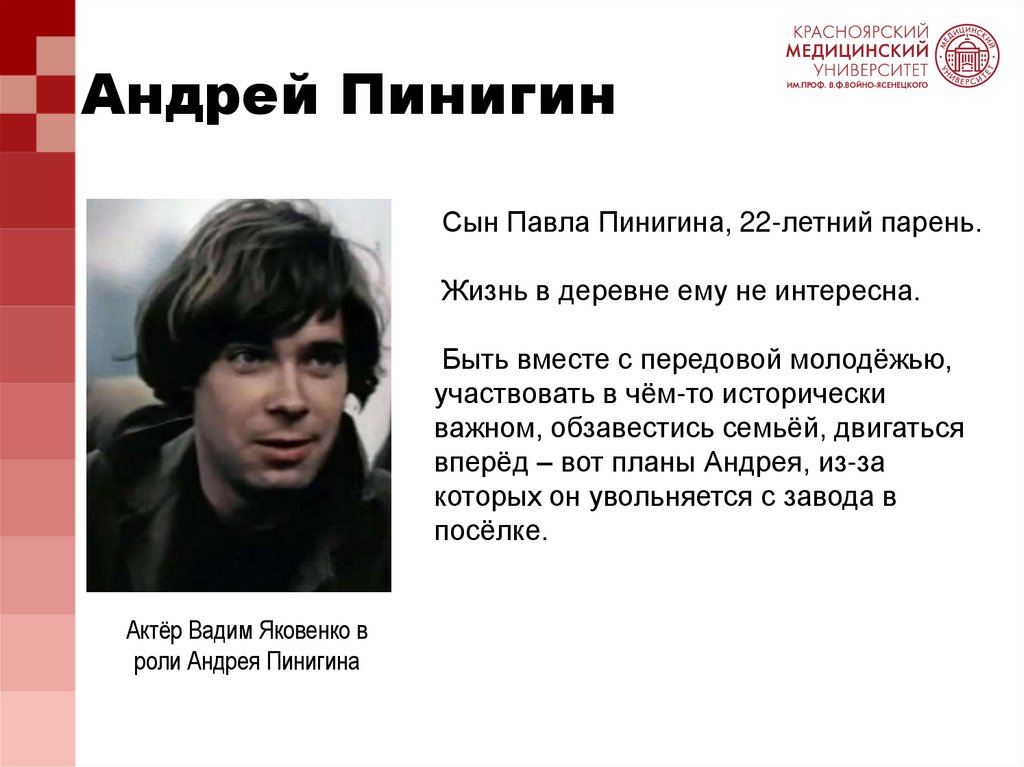 КРАСНОЯРСКИЙ МЕДИЦИНСКИЙ УНИВЕРСИТЕТ ИМ.ПРОФ. В.Ф.ВОЙНО-ЯСЕНЕЦКОГО

Андрей Пинигин

Сын Павла Пинигина, 22-летний парень.

Жизнь в деревне ему не интересна.

Быть вместе с передовой молодёжью, участвовать в чём-то исторически важном, обзавестись семьёй, двигаться вперёд – вот планы Андрея, из-за которых он увольняется с завода в посёлке.

Актёр Вадим Яковенко в роли Андрея Пинигина